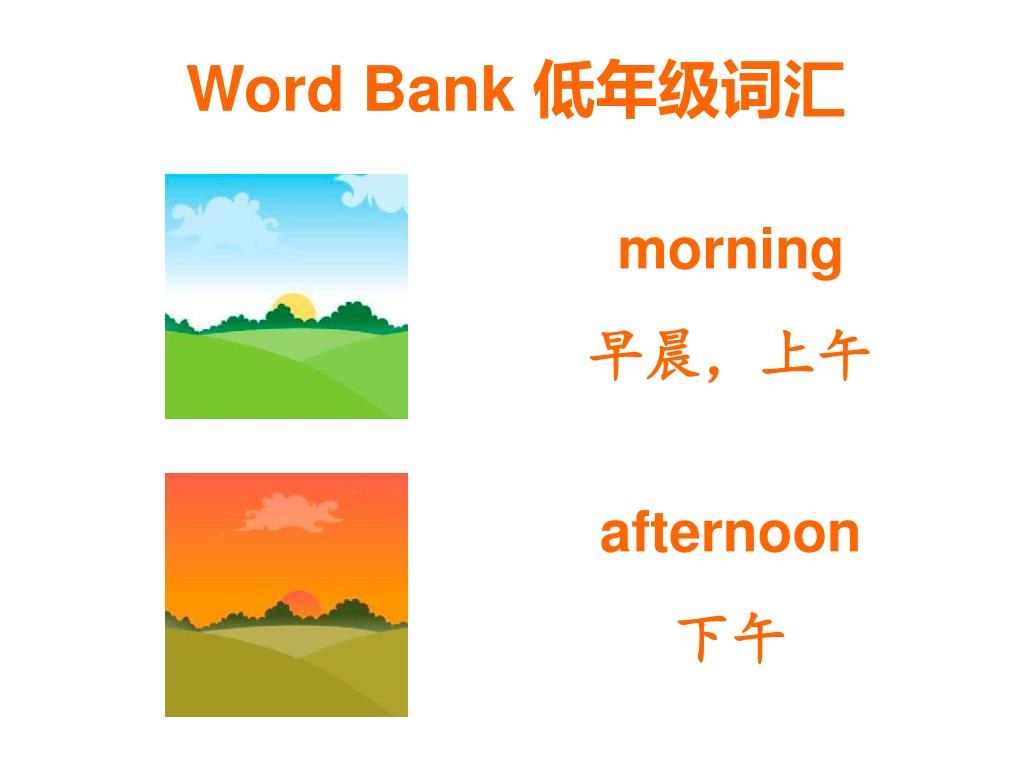 Word Bank 低年级词汇

morning

早晨，上午

afternoon

下午